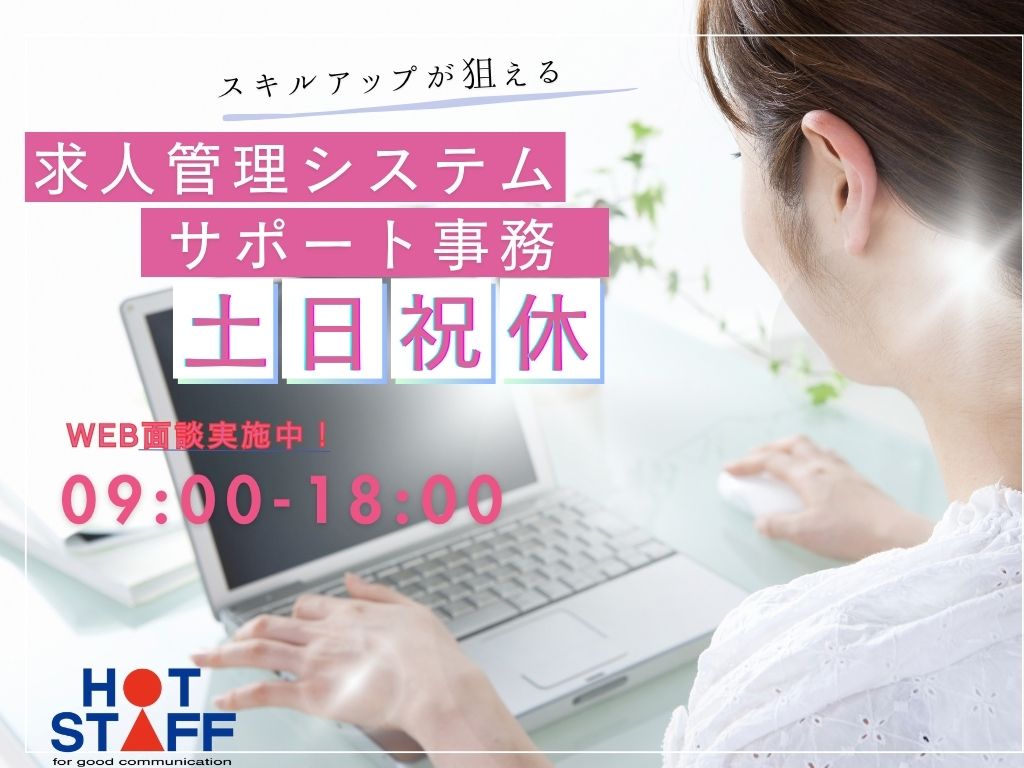 スキルアップが狙える

求人管理システム
サポート事務

土日祝休

WEB面談実施中！

09:00-18:00

HOT
STAFF
for good communication